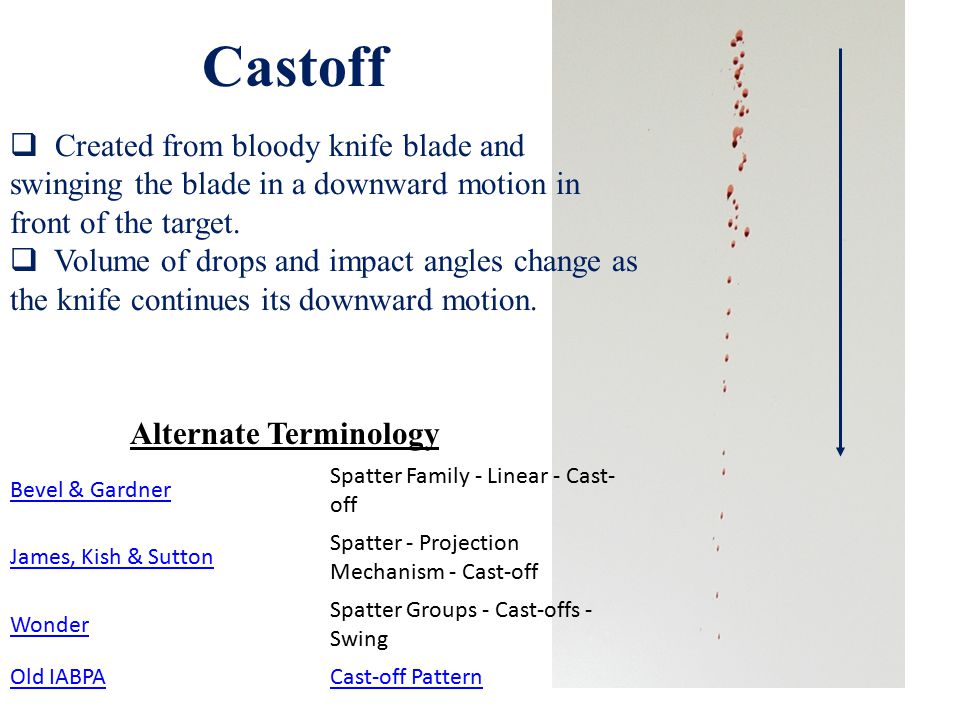 Castoff

❑ Created from bloody knife blade and swinging the blade in a downward motion in front of the target.
❑ Volume of drops and impact angles change as the knife continues its downward motion.

Alternate Terminology

| | |
|---|---|
| Bevel & Gardner | Spatter Family - Linear - Cast-off |
| James, Kish & Sutton | Spatter - Projection Mechanism - Cast-off |
| Wonder | Spatter Groups - Cast-offs - Swing |
| Old IABPA | Cast-off Pattern |